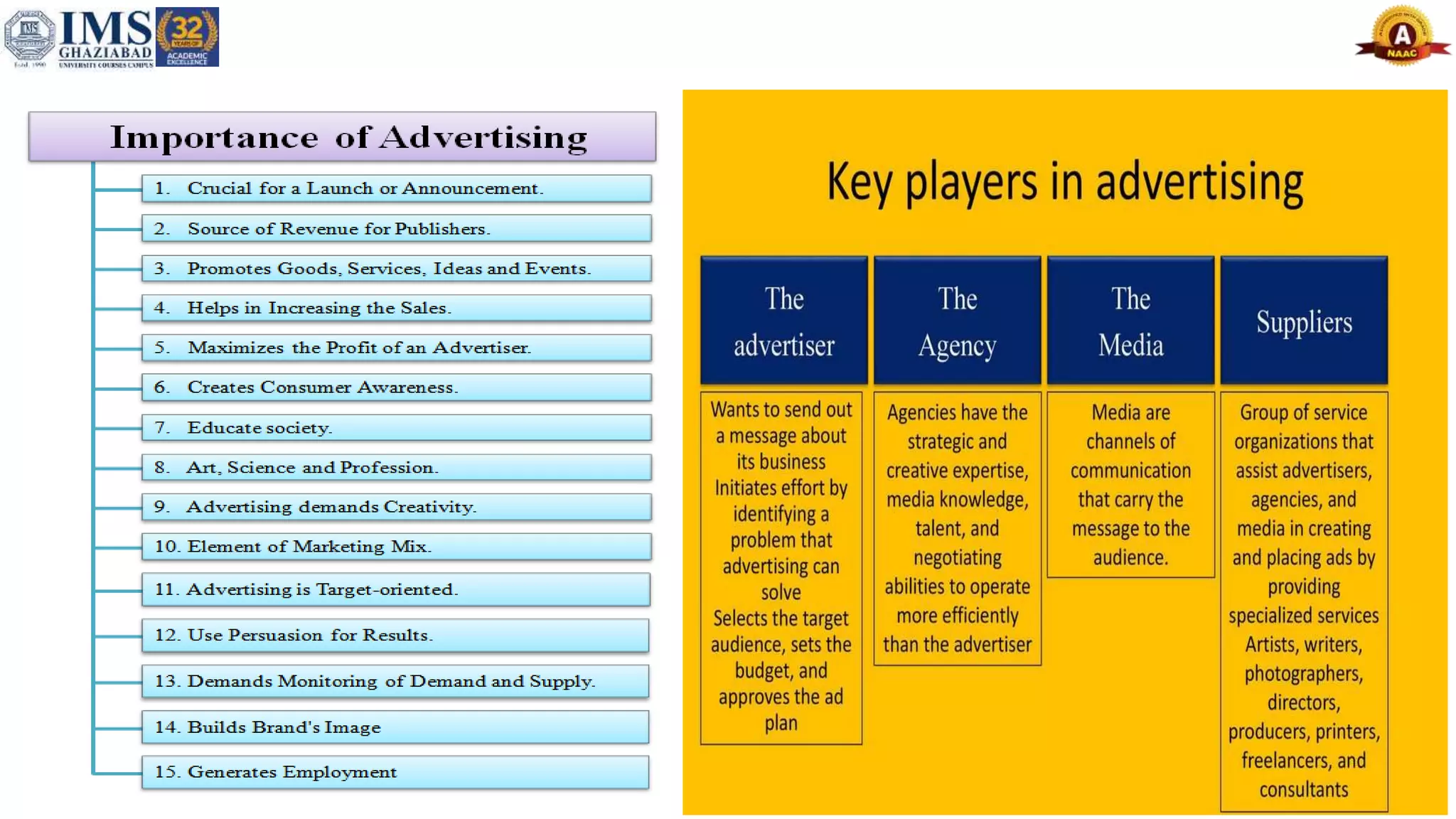 IMS GHAZIABAD UNIVERSITY COURSES CAMPUS
Estd. 1990
32 YEARS OF ACADEMIC EXCELLENCE

A NAAC

Importance of Advertising

1. Crucial for a Launch or Announcement.
2. Source of Revenue for Publishers.
3. Promotes Goods, Services, Ideas and Events.
4. Helps in Increasing the Sales.
5. Maximizes the Profit of an Advertiser.
6. Creates Consumer Awareness.
7. Educate society.
8. Art, Science and Profession.
9. Advertising demands Creativity.
10. Element of Marketing Mix.
11. Advertising is Target-oriented.
12. Use Persuasion for Results.
13. Demands Monitoring of Demand and Supply.
14. Builds Brand's Image
15. Generates Employment

Key players in advertising

| The advertiser | The Agency | The Media | Suppliers |
|---|---|---|---|
| Wants to send out a message about its business Initiates effort by identifying a problem that advertising can solve Selects the target audience, sets the budget, and approves the ad plan | Agencies have the strategic and creative expertise, media knowledge, talent, and negotiating abilities to operate more efficiently than the advertiser | Media are channels of communication that carry the message to the audience. | Group of service organizations that assist advertisers, agencies, and media in creating and placing ads by providing specialized services Artists, writers, photographers, directors, producers, printers, freelancers, and consultants |